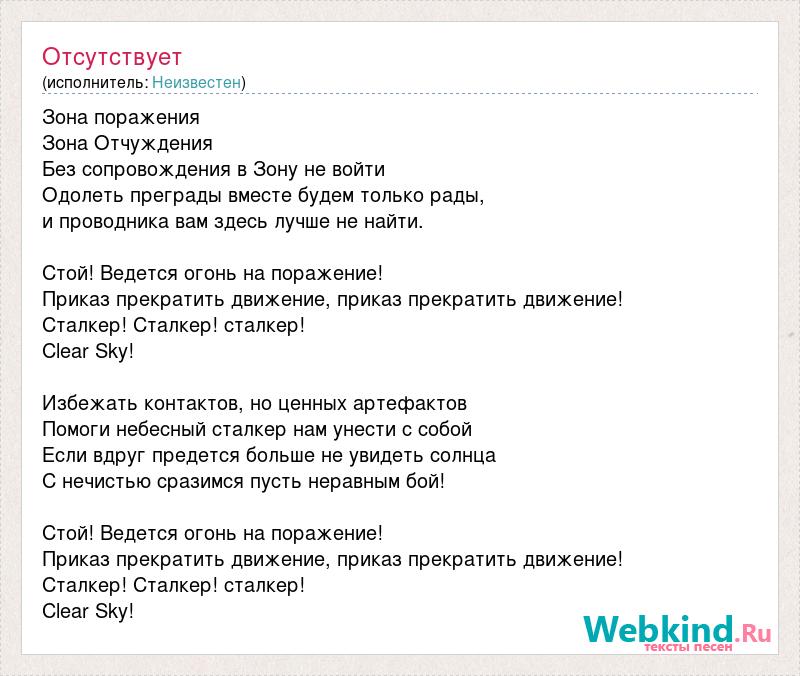 Отсутствует
(исполнитель: Неизвестен)

Зона поражения
Зона Отчуждения
Без сопровождения в Зону не войти
Одолеть преграды вместе будем только рады,
и проводника вам здесь лучше не найти.

Стой! Ведется огонь на поражение!
Приказ прекратить движение, приказ прекратить движение!
Сталкер! Сталкер! сталкер!
Clear Sky!

Избежать контактов, но ценных артефактов
Помоги небесный сталкер нам унести с собой
Если вдруг предется больше не увидеть солнца
С нечистью сразимся пусть неравным бой!

Стой! Ведется огонь на поражение!
Приказ прекратить движение, приказ прекратить движение!
Сталкер! Сталкер! сталкер!
Clear Sky!

Webkind.Ru
тексты песен